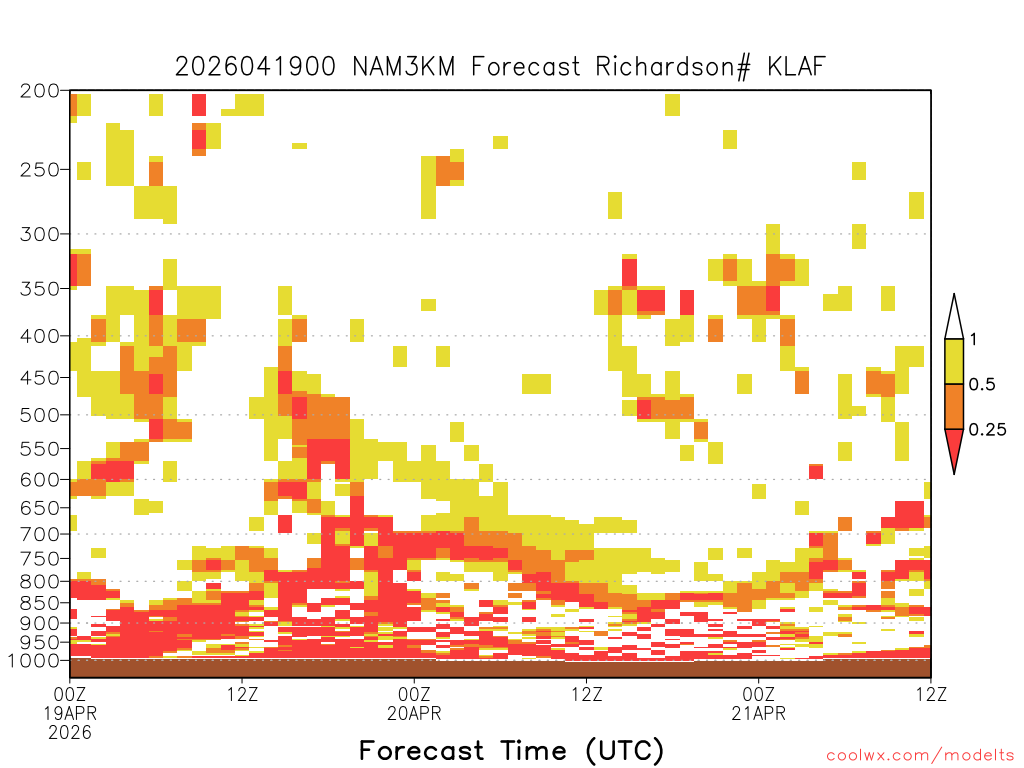 2026041900 NAM3KM Forecast Richardson# KLAF

200
250
300
350
400
450
500
550
600
650
700
750
800
850
900
950
1000

1
0.5
0.25

00Z
19APR
2026
12Z
00Z
20APR
12Z
00Z
21APR
12Z

Forecast Time (UTC)

coolwx.com/modelts